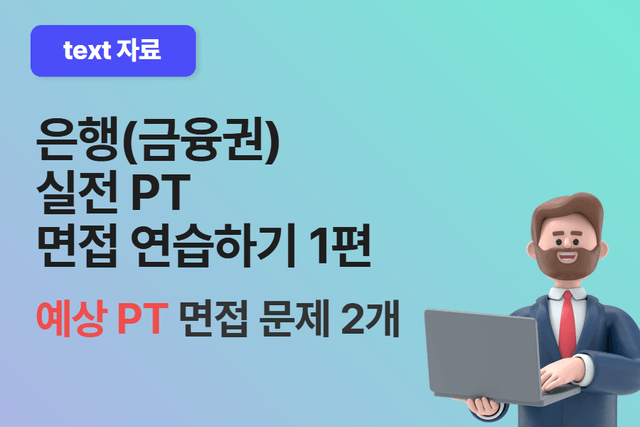 text 자료

은행(금융권)
실전 PT
면접 연습하기 1편

예상 PT 면접 문제 2개